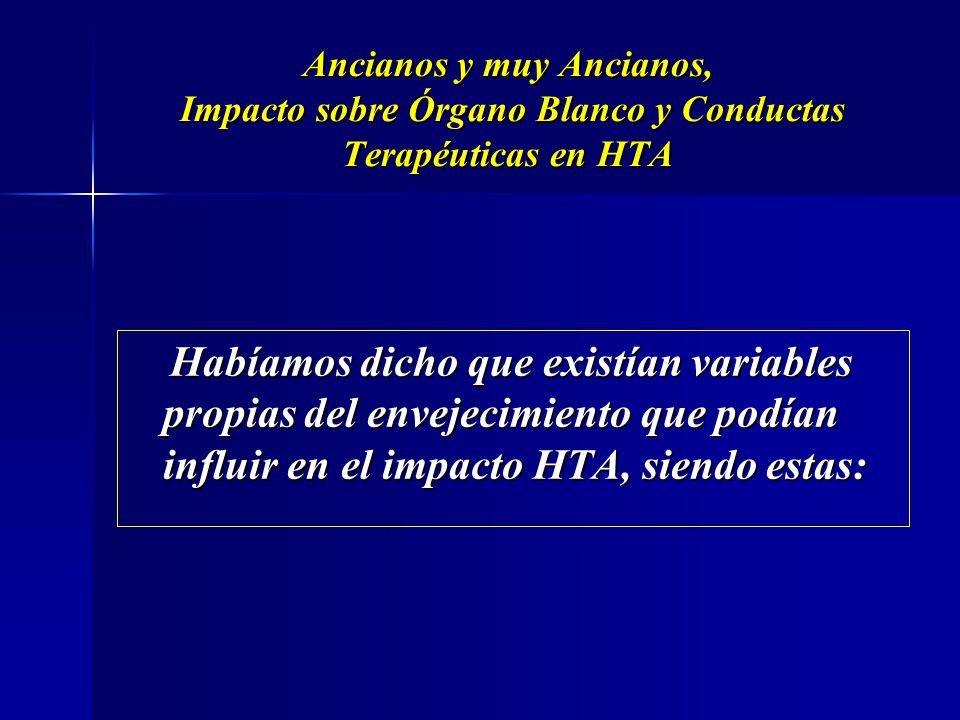 Ancianos y muy Ancianos,
Impacto sobre Órgano Blanco y Conductas Terapéuticas en HTA

Habíamos dicho que existían variables propias del envejecimiento que podían influir en el impacto HTA, siendo estas: